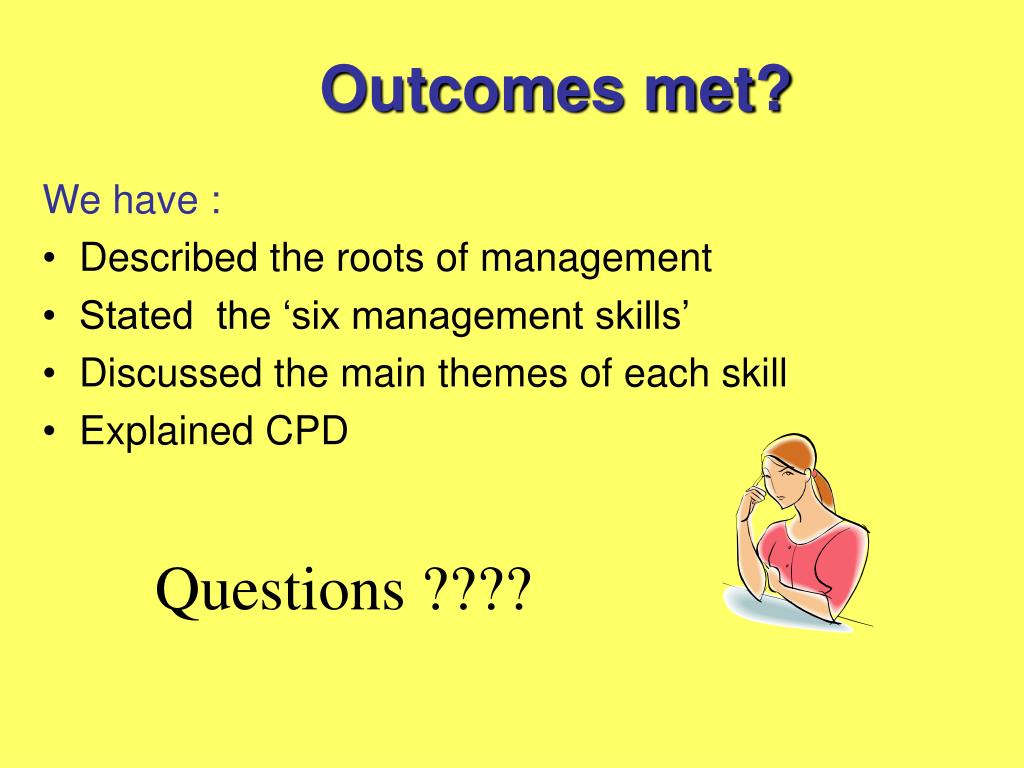 Outcomes met?

We have :
• Described the roots of management
• Stated the ‘six management skills’
• Discussed the main themes of each skill
• Explained CPD

Questions ????